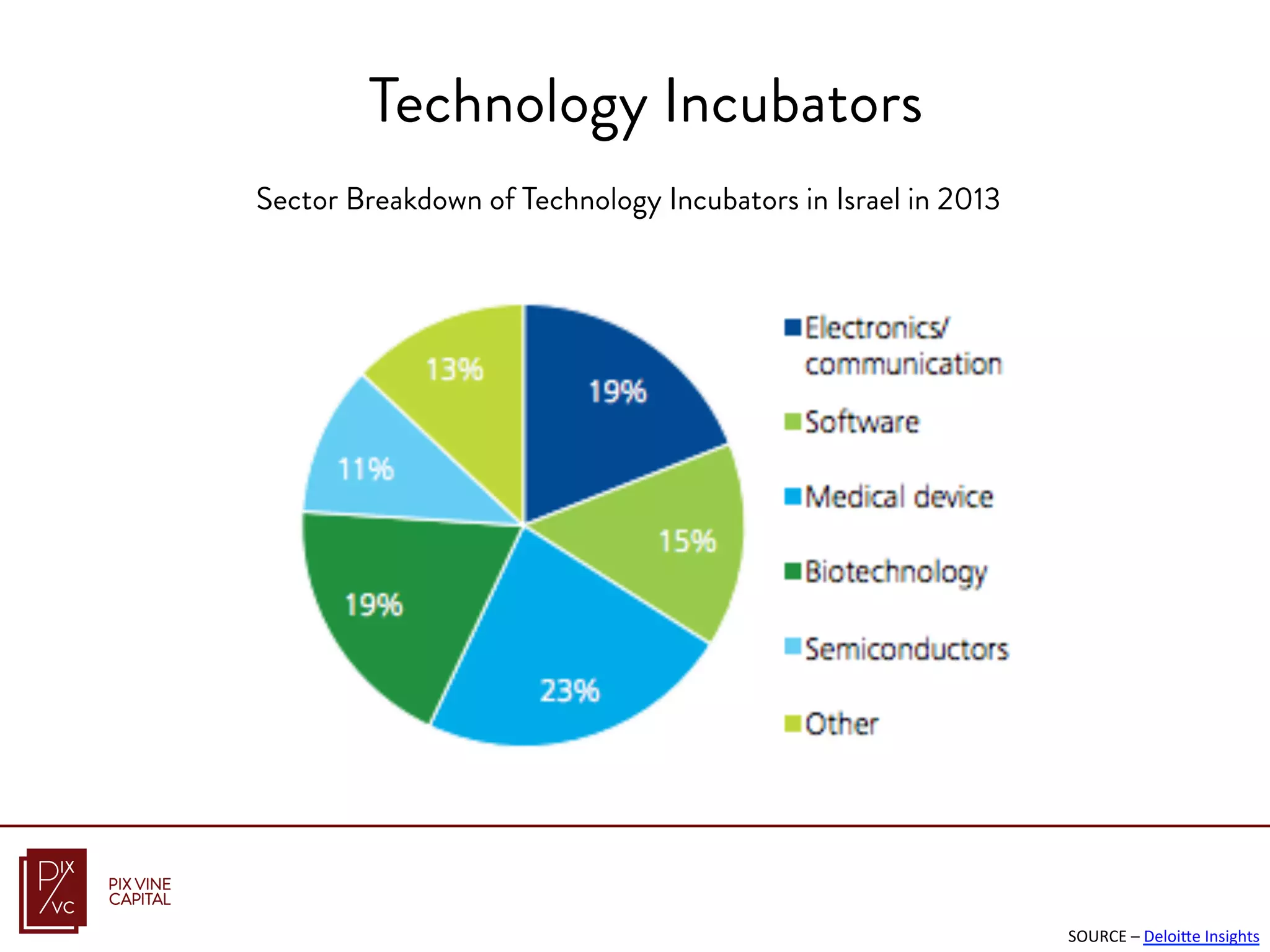 Technology Incubators

Sector Breakdown of Technology Incubators in Israel in 2013

19%
15%
23%
19%
11%
13%

Electronics/ communication
Software
Medical device
Biotechnology
Semiconductors
Other

PIX VC
PIX VINE CAPITAL

SOURCE – Deloitte Insights